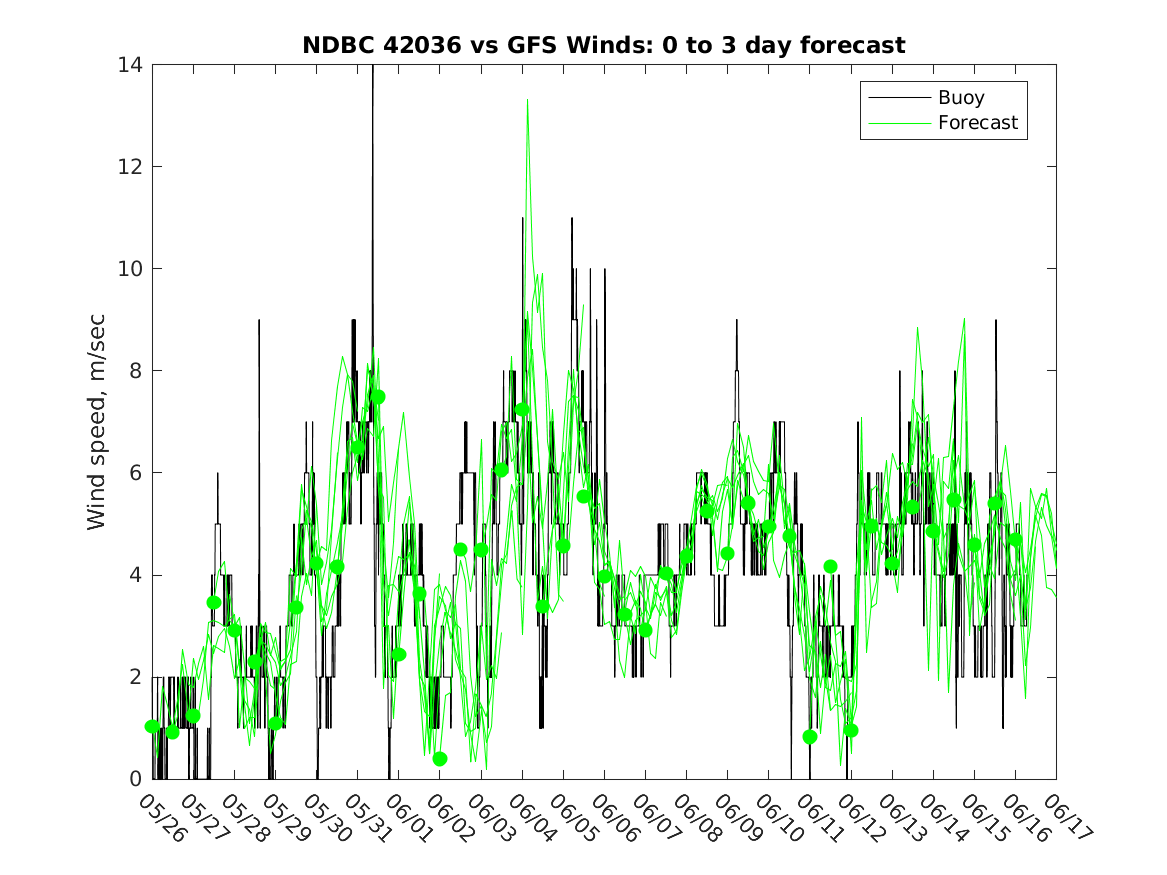 NDBC 42036 vs GFS Winds: 0 to 3 day forecast

Buoy
Forecast

Wind speed, m/sec

14
12
10
8
6
4
2
0

05/26
05/27
05/28
05/29
05/30
05/31
06/01
06/02
06/03
06/04
06/05
06/06
06/07
06/08
06/09
06/10
06/11
06/12
06/13
06/14
06/15
06/16
06/17